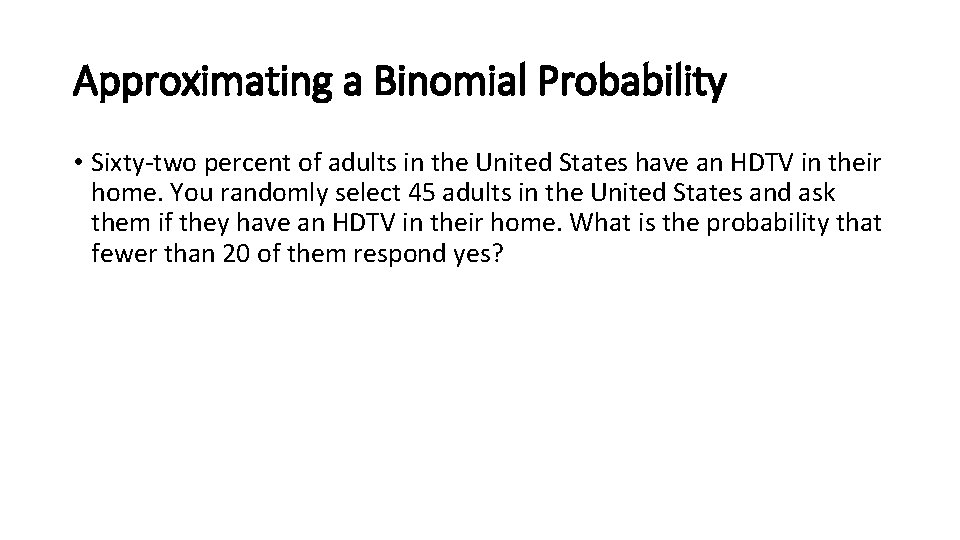 Approximating a Binomial Probability

• Sixty-two percent of adults in the United States have an HDTV in their home. You randomly select 45 adults in the United States and ask them if they have an HDTV in their home. What is the probability that fewer than 20 of them respond yes?